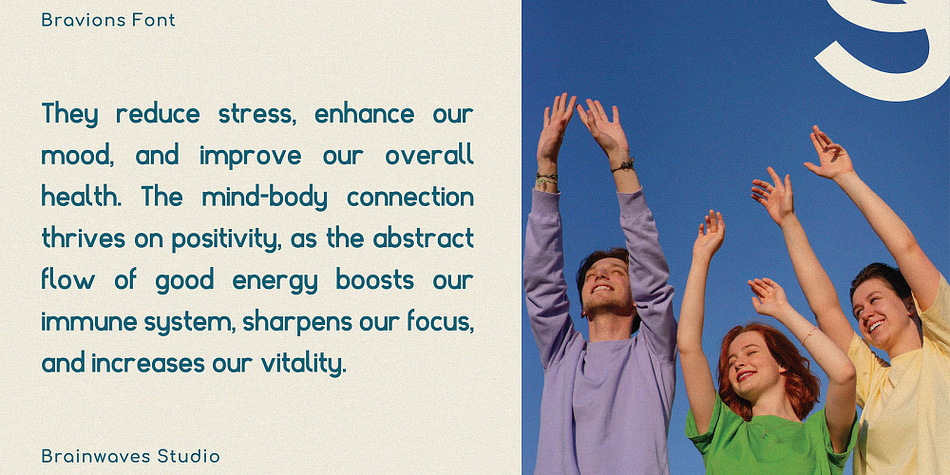 Bravions Font

They reduce stress, enhance our mood, and improve our overall health. The mind-body connection thrives on positivity, as the abstract flow of good energy boosts our immune system, sharpens our focus, and increases our vitality.

Brainwaves Studio